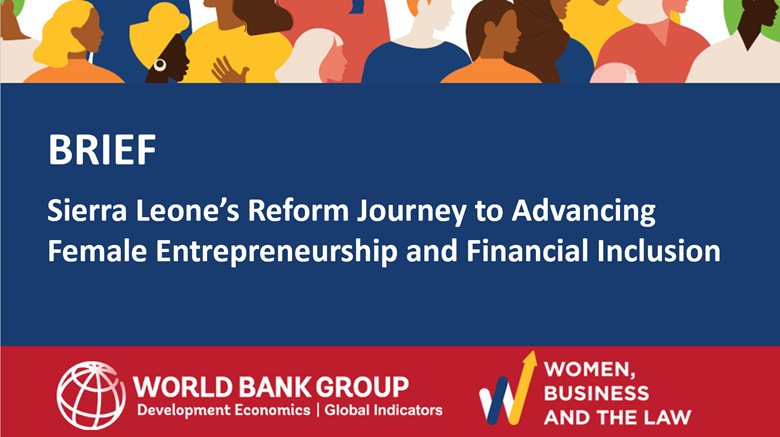 BRIEF

Sierra Leone's Reform Journey to Advancing Female Entrepreneurship and Financial Inclusion

WORLD BANK GROUP
Development Economics | Global Indicators

WOMEN, BUSINESS AND THE LAW